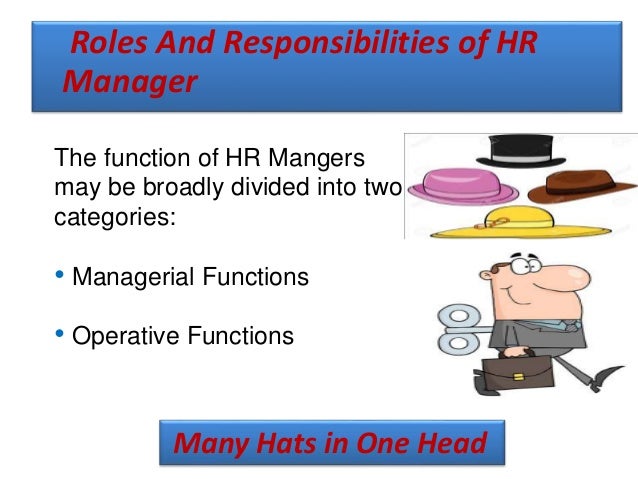 Roles And Responsibilities of HR Manager

The function of HR Mangers may be broadly divided into two categories:

• Managerial Functions

• Operative Functions

Many Hats in One Head